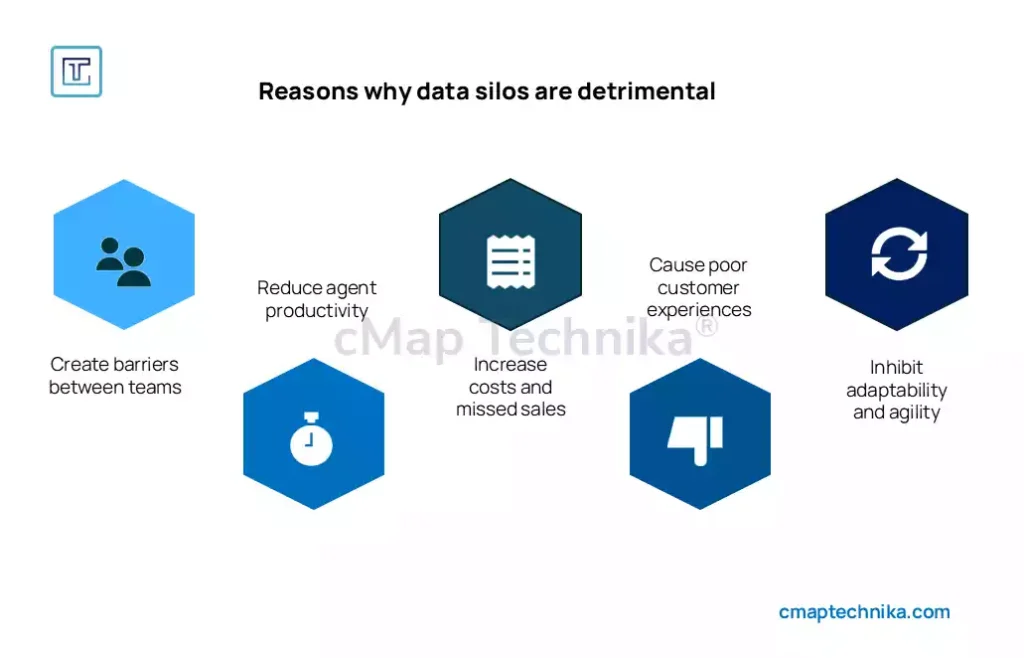 Reasons why data silos are detrimental

Create barriers between teams

Reduce agent productivity

Increase costs and missed sales

Cause poor customer experiences

Inhibit adaptability and agility

cMap Technika®

cmaptechnika.com